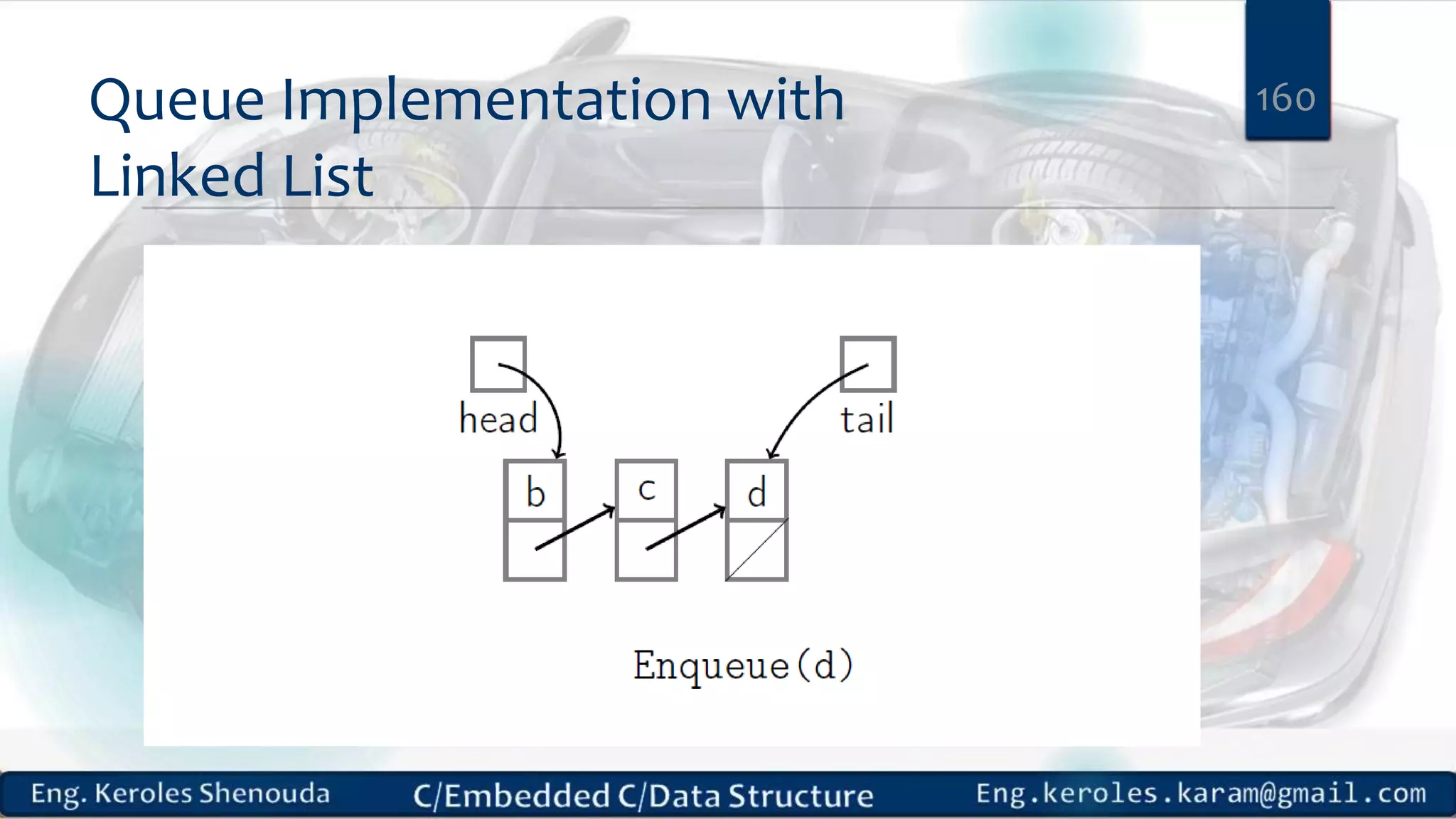 Queue Implementation with Linked List

160

head

tail

b

c

d

Enqueue(d)

Eng. Keroles Shenouda

C/Embedded C/Data Structure

Eng.keroles.karam@gmail.com